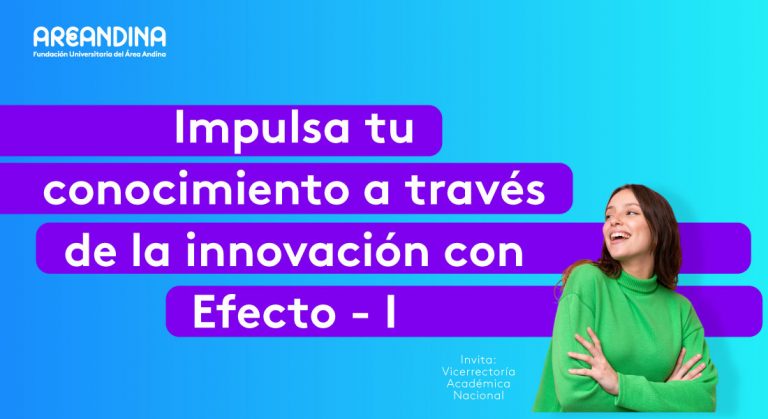 AREANDINA
Fundación Universitaria del Área Andina

Impulsa tu conocimiento a través de la innovación con Efecto - I

Invita:
Vicerrectoría Académica Nacional